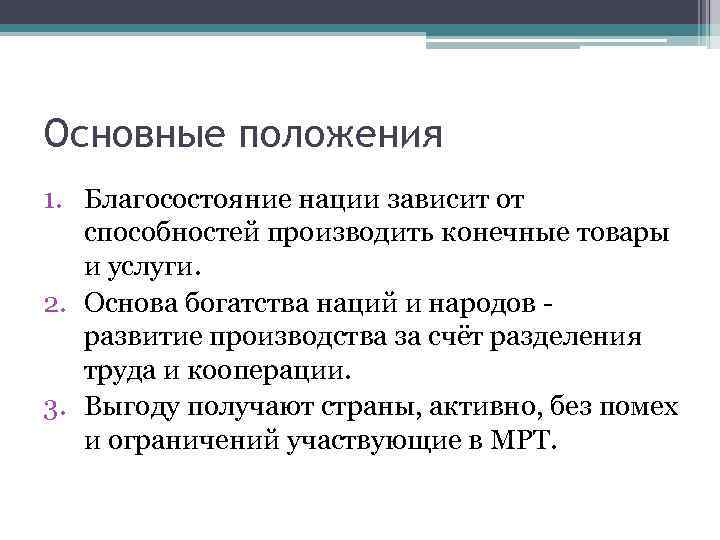 Основные положения

1. Благосостояние нации зависит от способностей производить конечные товары и услуги.
2. Основа богатства наций и народов - развитие производства за счёт разделения труда и кооперации.
3. Выгоду получают страны, активно, без помех и ограничений участвующие в МРТ.